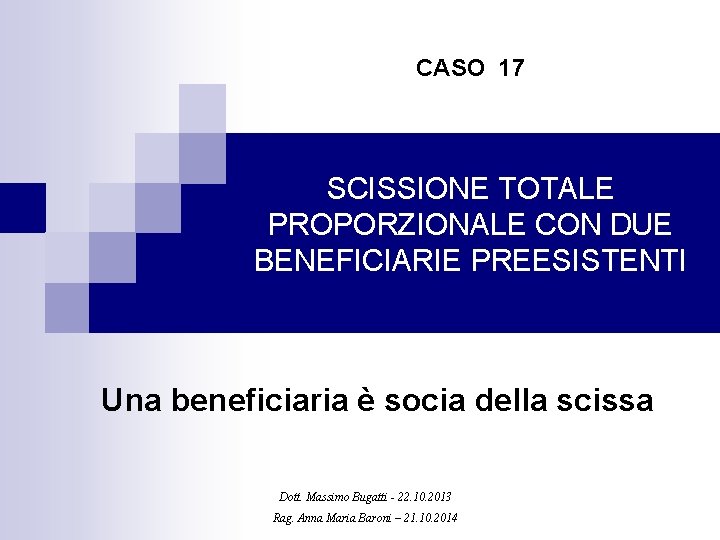 CASO 17

SCISSIONE TOTALE PROPORZIONALE CON DUE BENEFICIARIE PREESISTENTI

Una beneficiaria è socia della scissa

Dott. Massimo Bugatti - 22.10.2013
Rag. Anna Maria Baroni – 21.10.2014